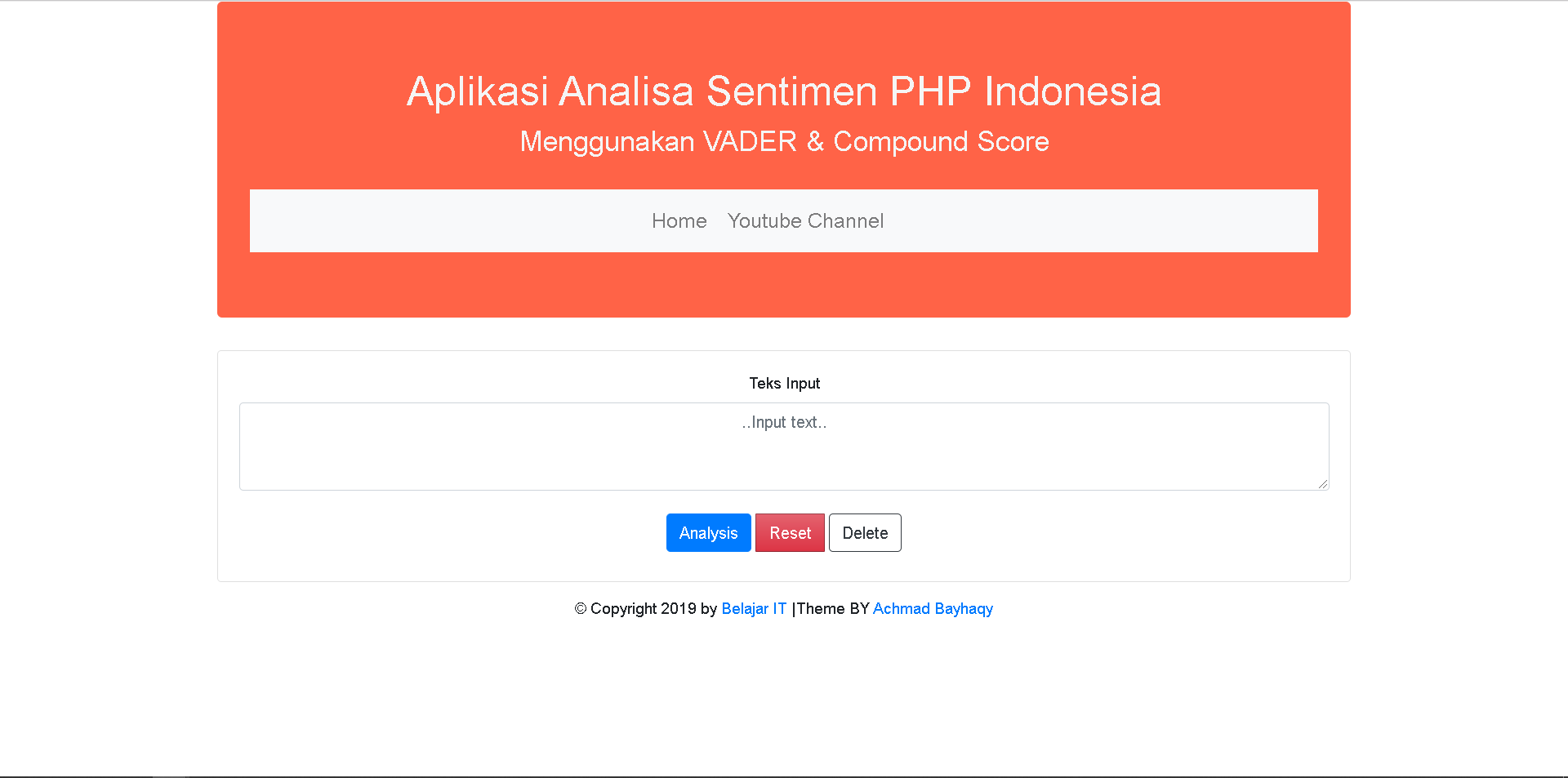 Aplikasi Analisa Sentimen PHP Indonesia
Menggunakan VADER & Compound Score

Home Youtube Channel

Teks Input

..Input text..

Analysis Reset Delete

© Copyright 2019 by Belajar IT |Theme BY Achmad Bayhaqy